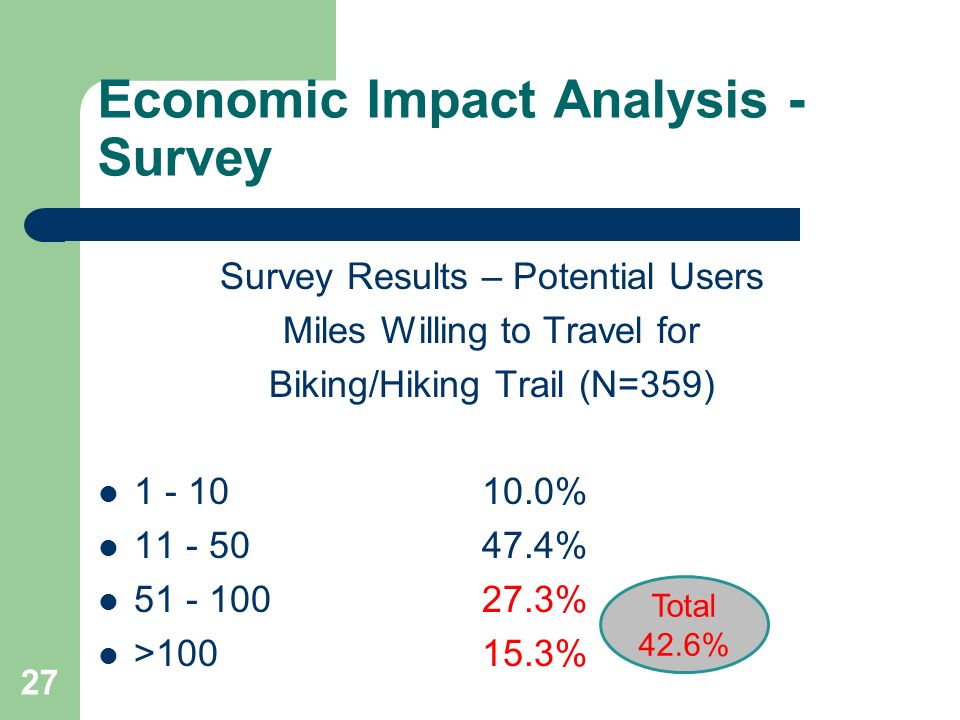 Economic Impact Analysis - Survey

Survey Results – Potential Users
Miles Willing to Travel for
Biking/Hiking Trail (N=359)

- 1 - 10 10.0%
- 11 - 50 47.4%
- 51 - 100 27.3%
- >100 15.3%

Total
42.6%

27